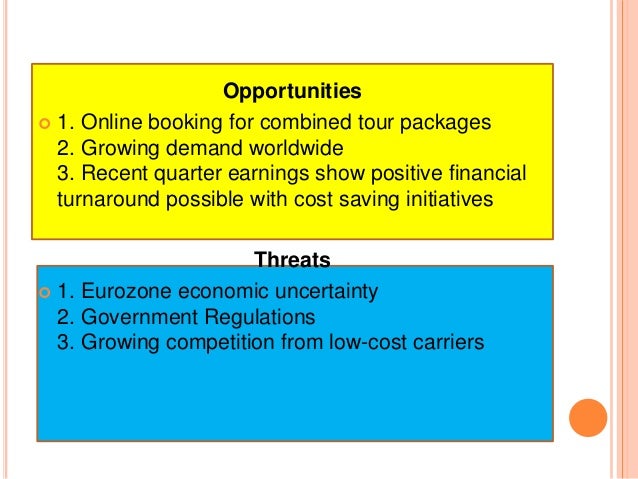 Opportunities

1. Online booking for combined tour packages
2. Growing demand worldwide
3. Recent quarter earnings show positive financial turnaround possible with cost saving initiatives

Threats

1. Eurozone economic uncertainty
2. Government Regulations
3. Growing competition from low-cost carriers